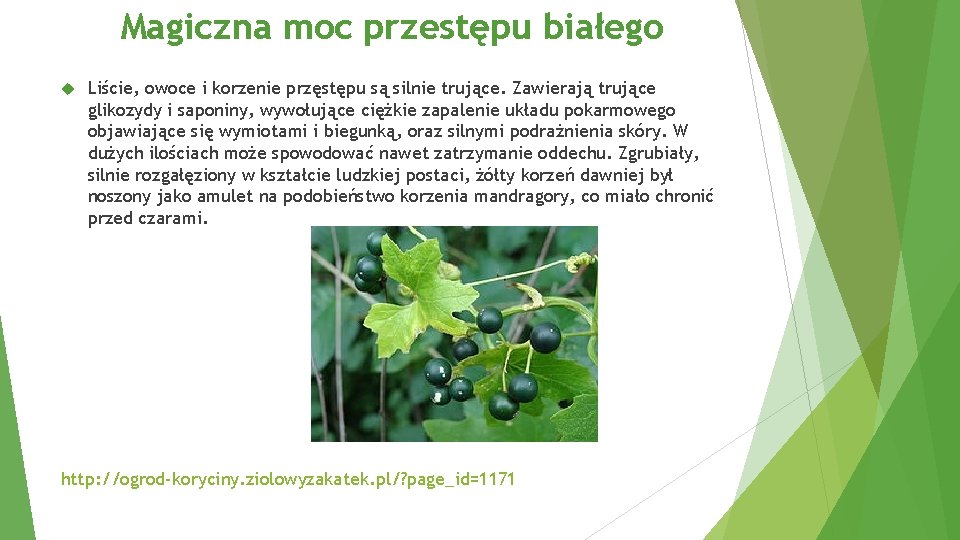 Magiczna moc przestępu białego

Liście, owoce i korzenie przęstępu są silnie trujące. Zawierają trujące glikozydy i saponiny, wywołujące ciężkie zapalenie układu pokarmowego objawiające się wymiotami i biegunką, oraz silnymi podrażnienia skóry. W dużych ilościach może spowodować nawet zatrzymanie oddechu. Zgrubiały, silnie rozgałęziony w kształcie ludzkiej postaci, żółty korzeń dawniej był noszony jako amulet na podobieństwo korzenia mandragory, co miało chronić przed czarami.

http://ogrod-koryciny.ziolowyzakatek.pl/?page_id=1171